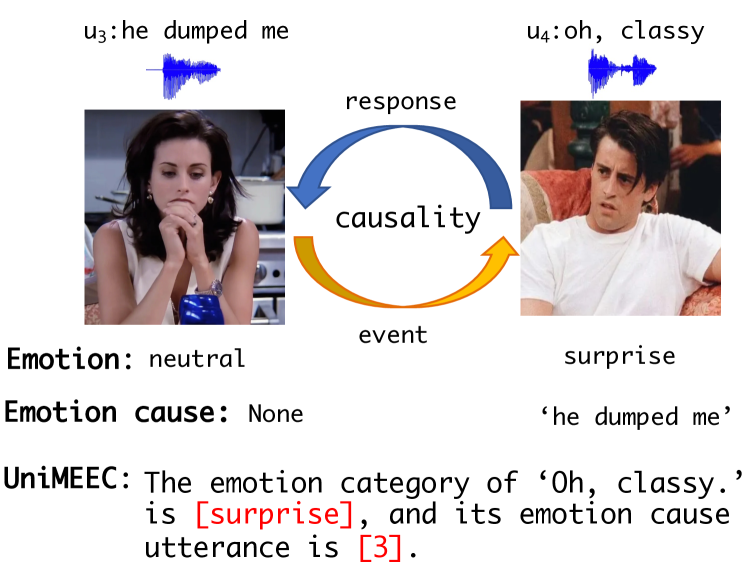 $u_3$:he dumped me

$u_4$:oh, classy

response

causality

event

Emotion: neutral

surprise

Emotion cause: None

‘he dumped me’

UniMEEC: The emotion category of ‘Oh, classy.’ is [surprise], and its emotion cause utterance is [3].